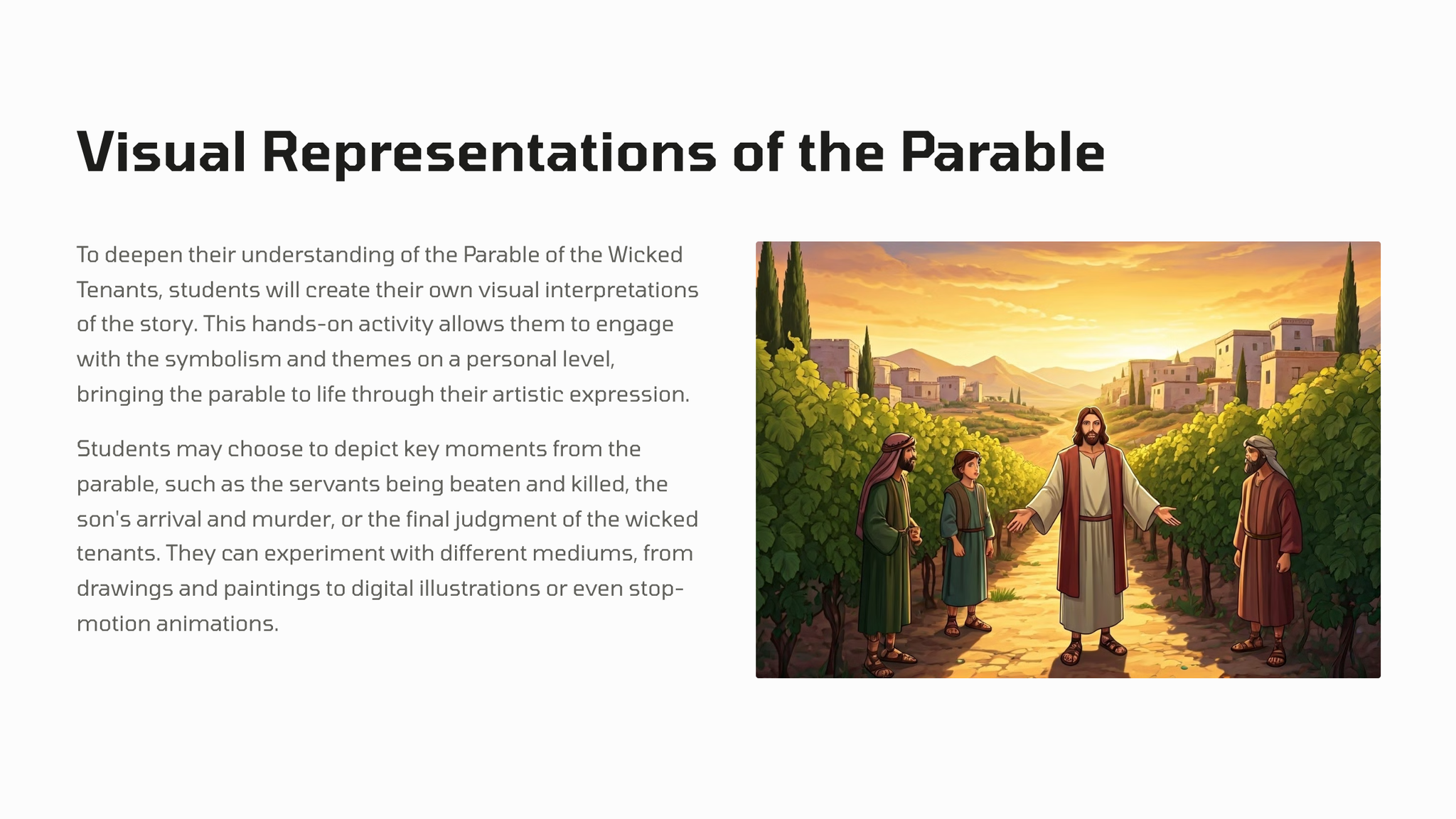 Visual Representations of the Parable

To deepen their understanding of the Parable of the Wicked Tenants, students will create their own visual interpretations of the story. This hands-on activity allows them to engage with the symbolism and themes on a personal level, bringing the parable to life through their artistic expression.

Students may choose to depict key moments from the parable, such as the servants being beaten and killed, the son's arrival and murder, or the final judgment of the wicked tenants. They can experiment with different mediums, from drawings and paintings to digital illustrations or even stop-motion animations.